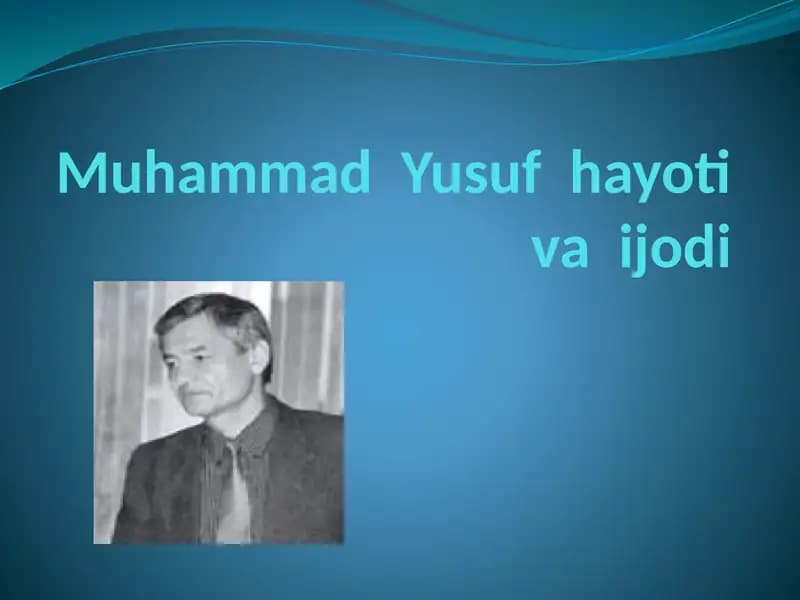 Muhammad Yusuf hayoti va ijodi